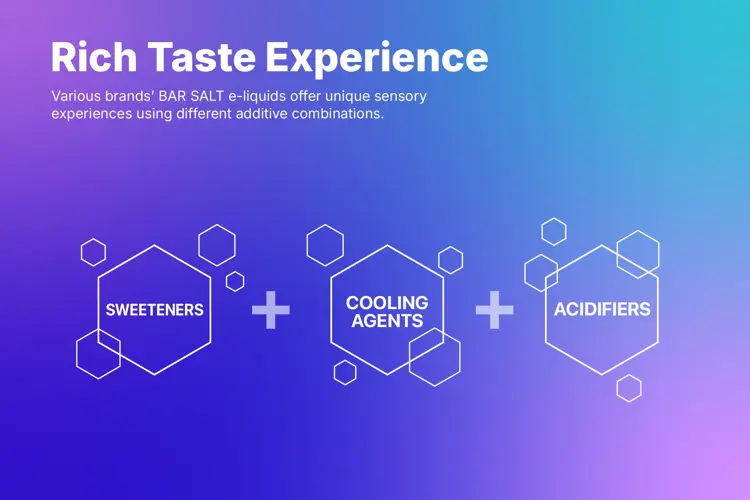 Rich Taste Experience

Various brands' BAR SALT e-liquids offer unique sensory experiences using different additive combinations.

SWEETENERS

+

COOLING AGENTS

+

ACIDIFIERS